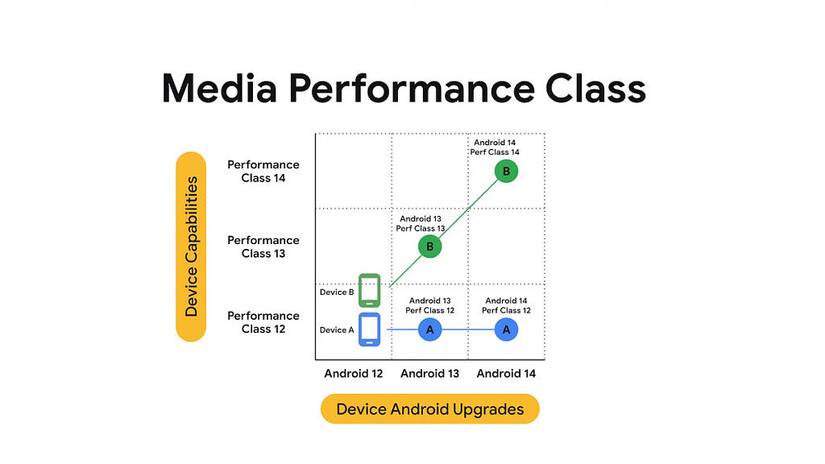 Media Performance Class

Device Capabilities

Performance Class 14

Performance Class 13

Performance Class 12

Android 14
Perf Class 14

B

Android 13
Perf Class 13

B

Device B

Device A

Android 13
Perf Class 12

A

Android 14
Perf Class 12

A

Android 12

Android 13

Android 14

Device Android Upgrades